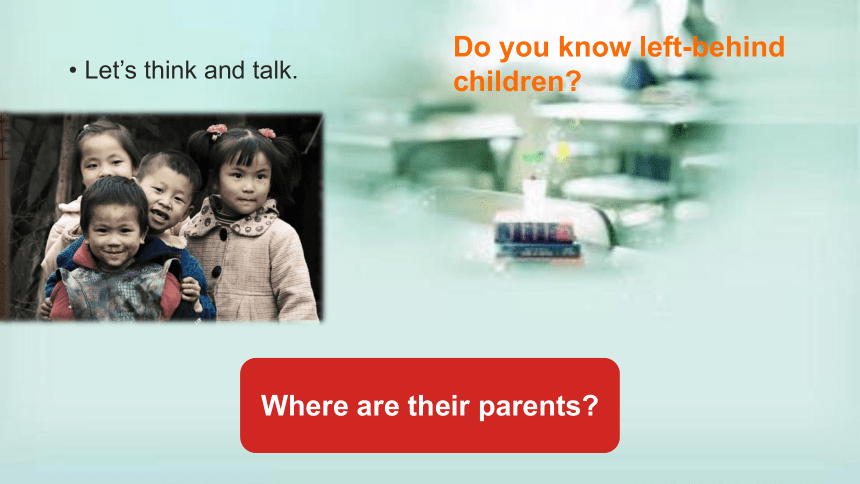 • Let’s think and talk.

Do you know left-behind children?

Where are their parents?